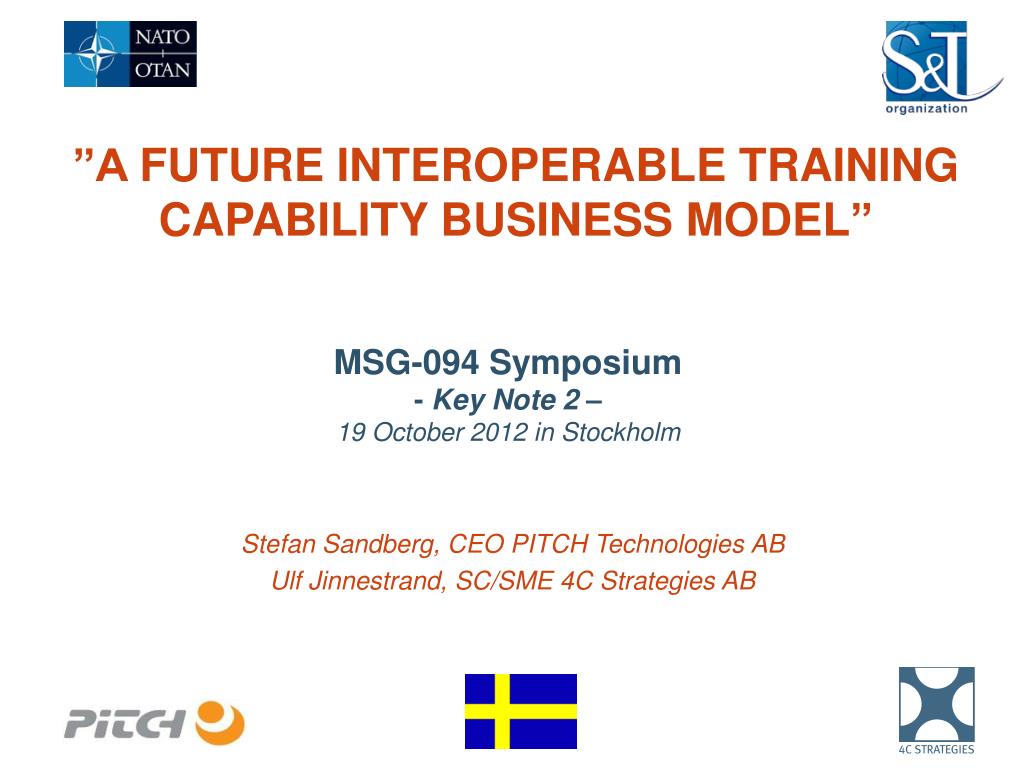 NATO
OTAN

S&T
organization

”A FUTURE INTEROPERABLE TRAINING CAPABILITY BUSINESS MODEL”

MSG-094 Symposium
- Key Note 2 –
19 October 2012 in Stockholm

Stefan Sandberg, CEO PITCH Technologies AB
Ulf Jinnestrand, SC/SME 4C Strategies AB

PITCH

4C STRATEGIES